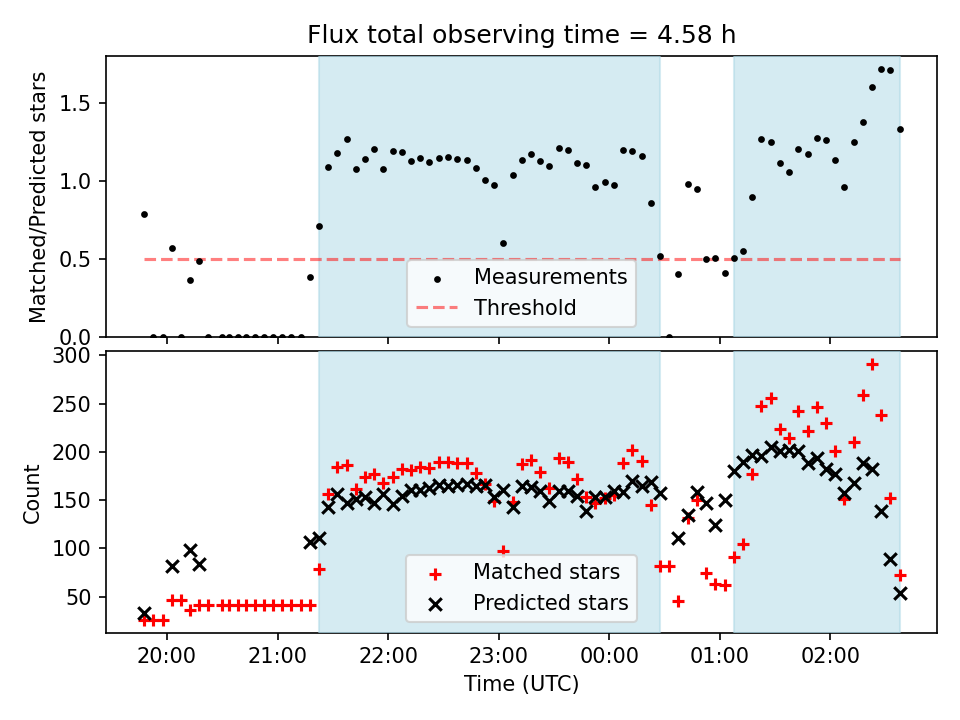 Flux total observing time = 4.58 h

Matched/Predicted stars

1.5
1.0
0.5
0.0

Measurements
Threshold

Count

300
250
200
150
100
50

Matched stars
Predicted stars

20:00
21:00
22:00
23:00
00:00
01:00
02:00

Time (UTC)